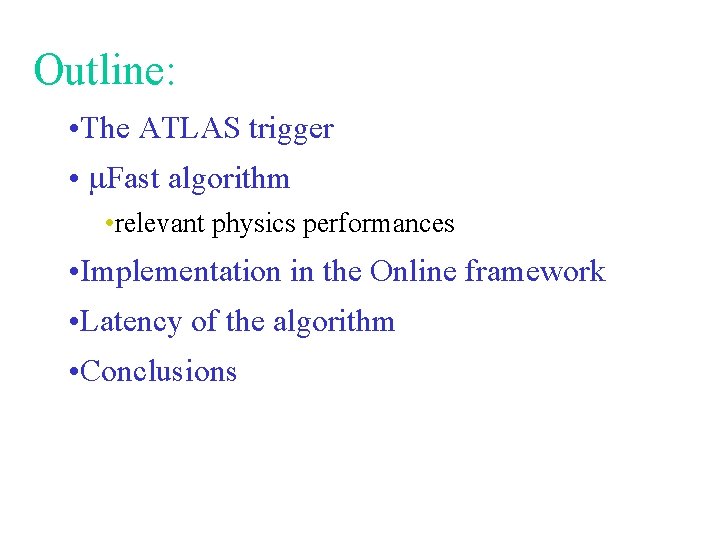 Outline:

•The ATLAS trigger

• μFast algorithm

•relevant physics performances

•Implementation in the Online framework

•Latency of the algorithm

•Conclusions